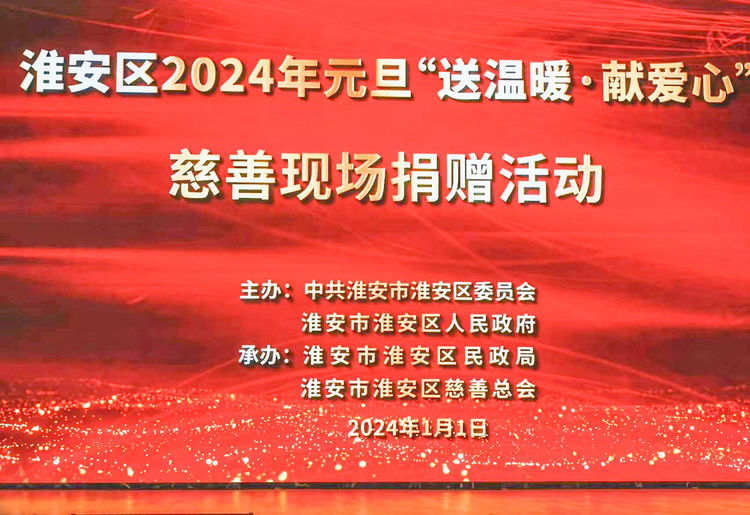 淮安区2024年元旦“送温暖·献爱心”

慈善现场捐赠活动

主办：中共淮安市淮安区委员会
淮安市淮安区人民政府
承办：淮安市淮安区民政局
淮安市淮安区慈善总会
2024年1月1日